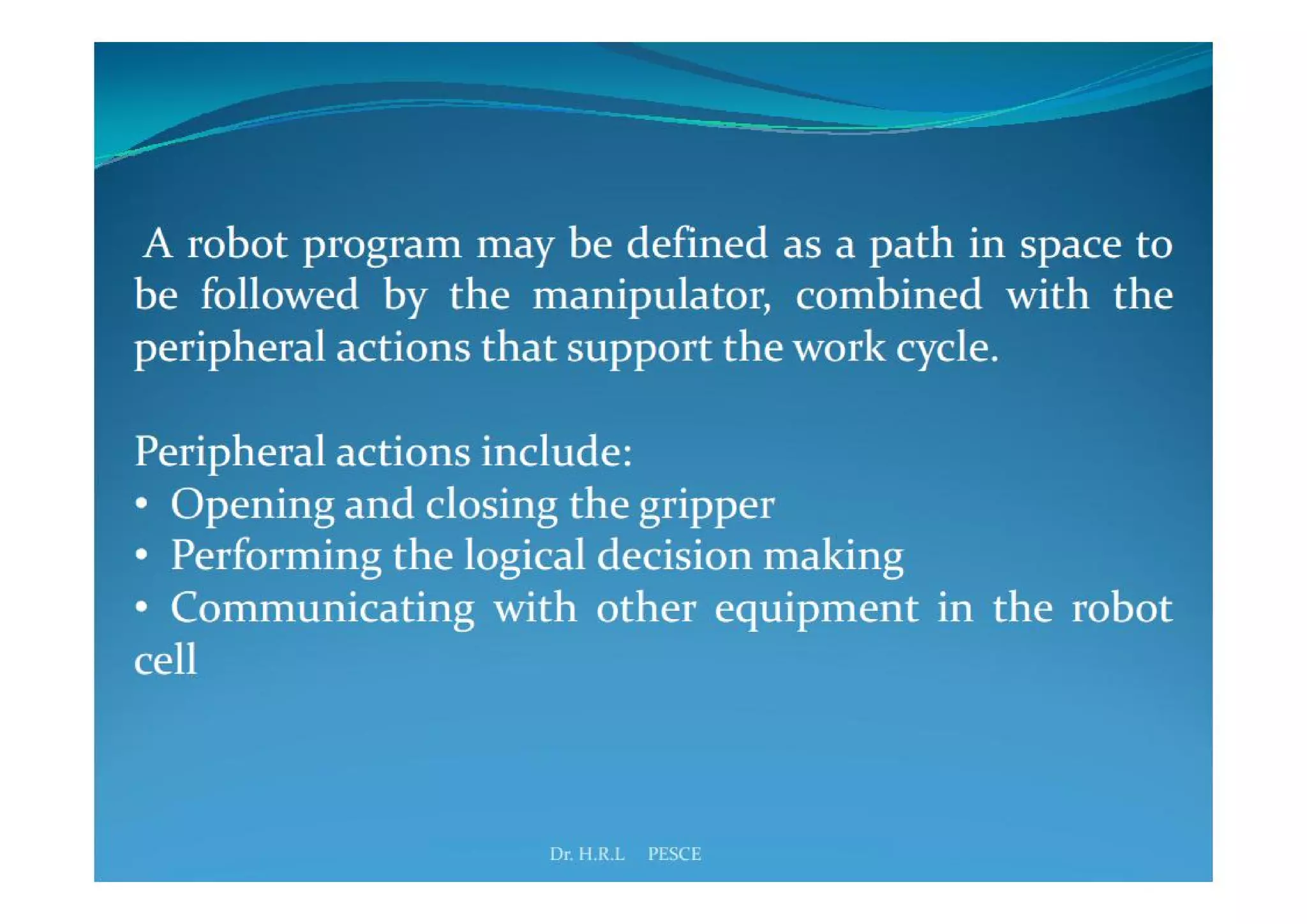 A robot program may be defined as a path in space to be followed by the manipulator, combined with the peripheral actions that support the work cycle.

Peripheral actions include:
• Opening and closing the gripper
• Performing the logical decision making
• Communicating with other equipment in the robot cell

Dr. H.R.L PESCE